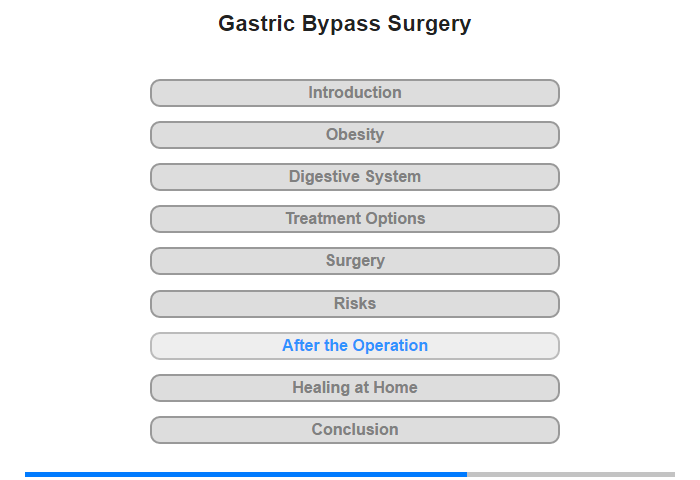 Gastric Bypass Surgery

Introduction

Obesity

Digestive System

Treatment Options

Surgery

Risks

After the Operation

Healing at Home

Conclusion